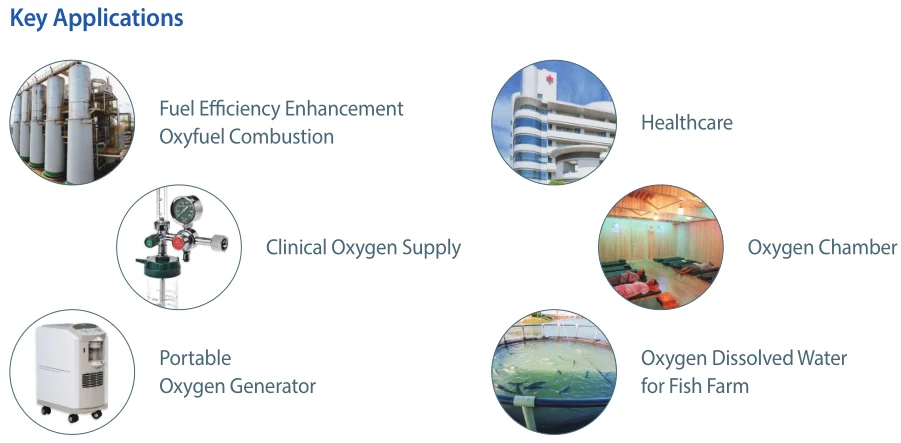 Key Applications

Fuel Efficiency Enhancement
Oxyfuel Combustion

Clinical Oxygen Supply

Portable
Oxygen Generator

Healthcare

Oxygen Chamber

Oxygen Dissolved Water
for Fish Farm